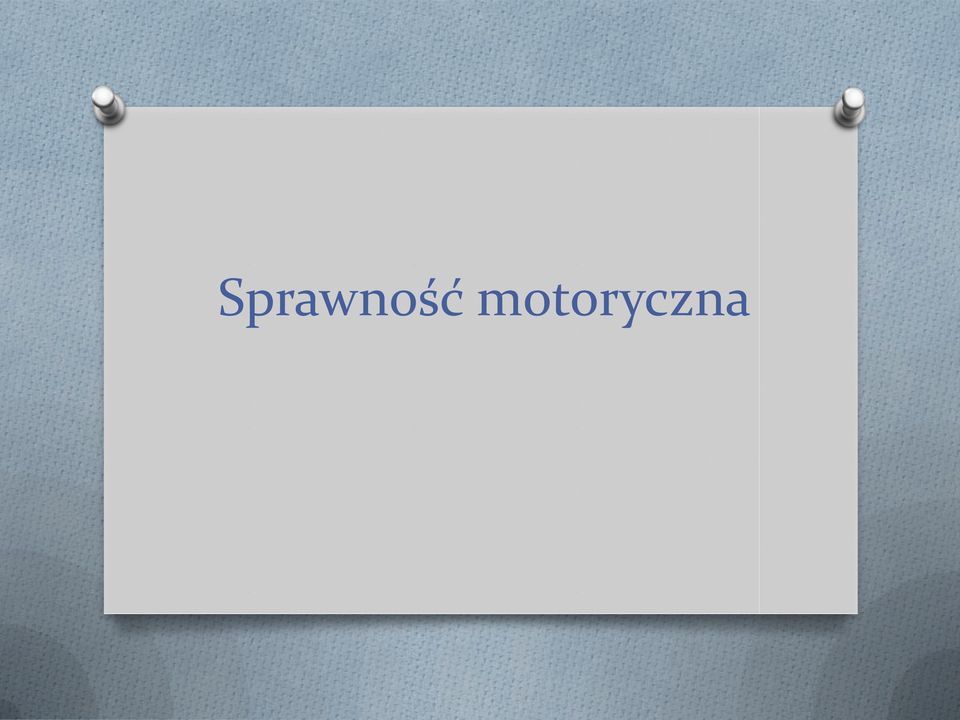 Sprawność motoryczna